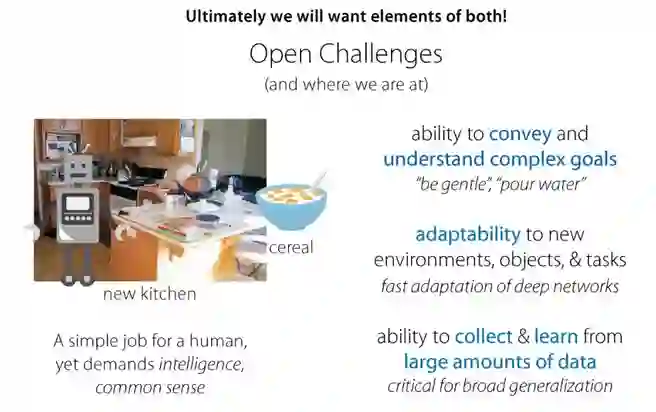 Ultimately we will want elements of both!

Open Challenges
(and where we are at)

cereal

new kitchen

A simple job for a human, yet demands intelligence, common sense

ability to convey and understand complex goals
"be gentle", "pour water"

adaptability to new environments, objects, & tasks
fast adaptation of deep networks

ability to collect & learn from large amounts of data
critical for broad generalization